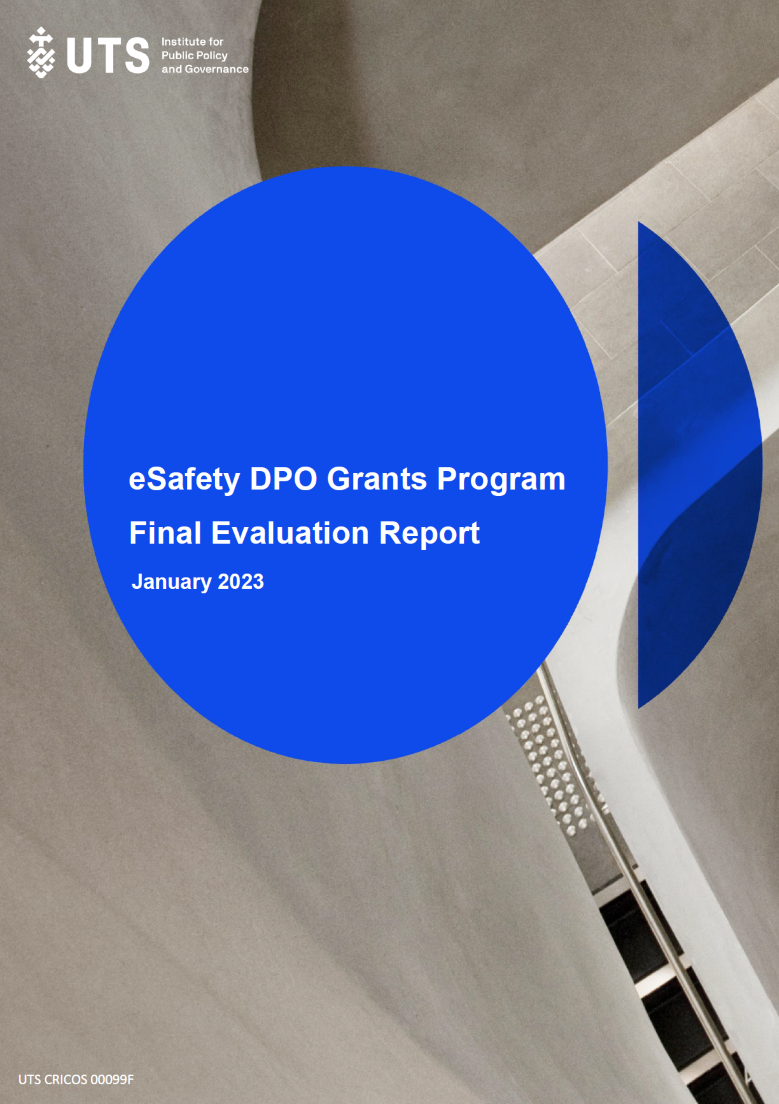 UTS Institute for Public Policy and Governance

eSafety DPO Grants Program

Final Evaluation Report

January 2023

UTS CRICOS 00099F